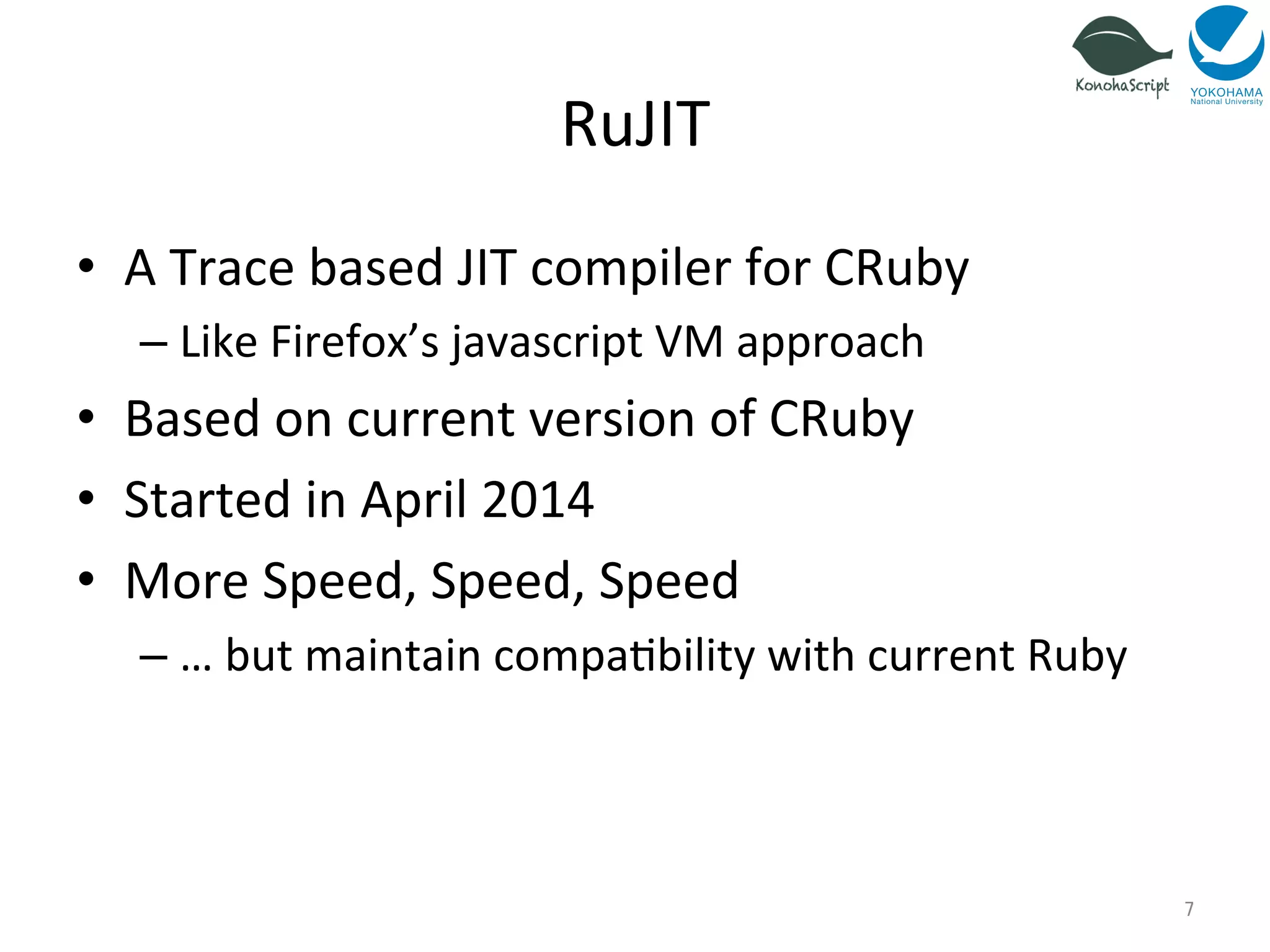 KonohaScript

YOKOHAMA
National University

RuJIT

• A Trace based JIT compiler for CRuby
– Like Firefox's javascript VM approach
• Based on current version of CRuby
• Started in April 2014
• More Speed, Speed, Speed
– … but maintain compatibility with current Ruby

7